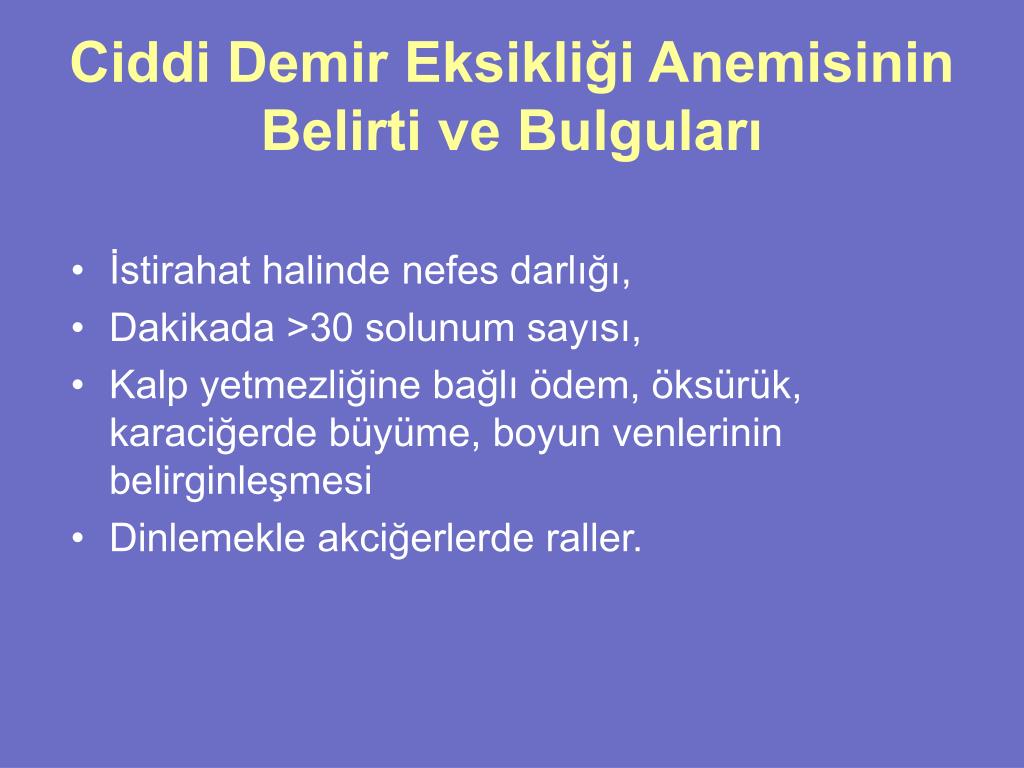 Ciddi Demir Eksikliği Anemisinin Belirti ve Bulguları

• İstirahat halinde nefes darlığı,
• Dakikada >30 solunum sayısı,
• Kalp yetmezliğine bağlı ödem, öksürük, karaciğerde büyüme, boyun venlerinin belirginleşmesi
• Dinlemekle akciğerlerde raller.